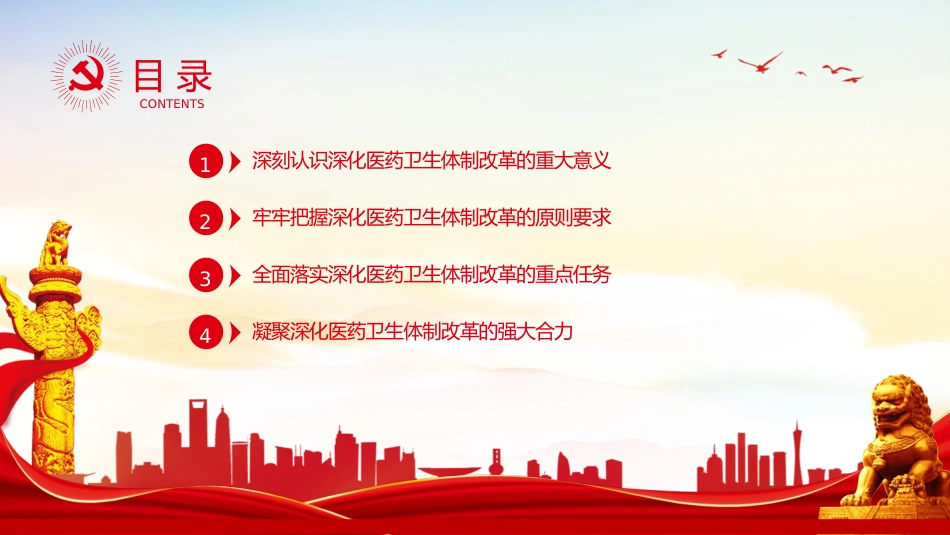 目录
CONTENTS

1 深刻认识深化医药卫生体制改革的重大意义

2 牢牢把握深化医药卫生体制改革的原则要求

3 全面落实深化医药卫生体制改革的重点任务

4 凝聚深化医药卫生体制改革的强大合力